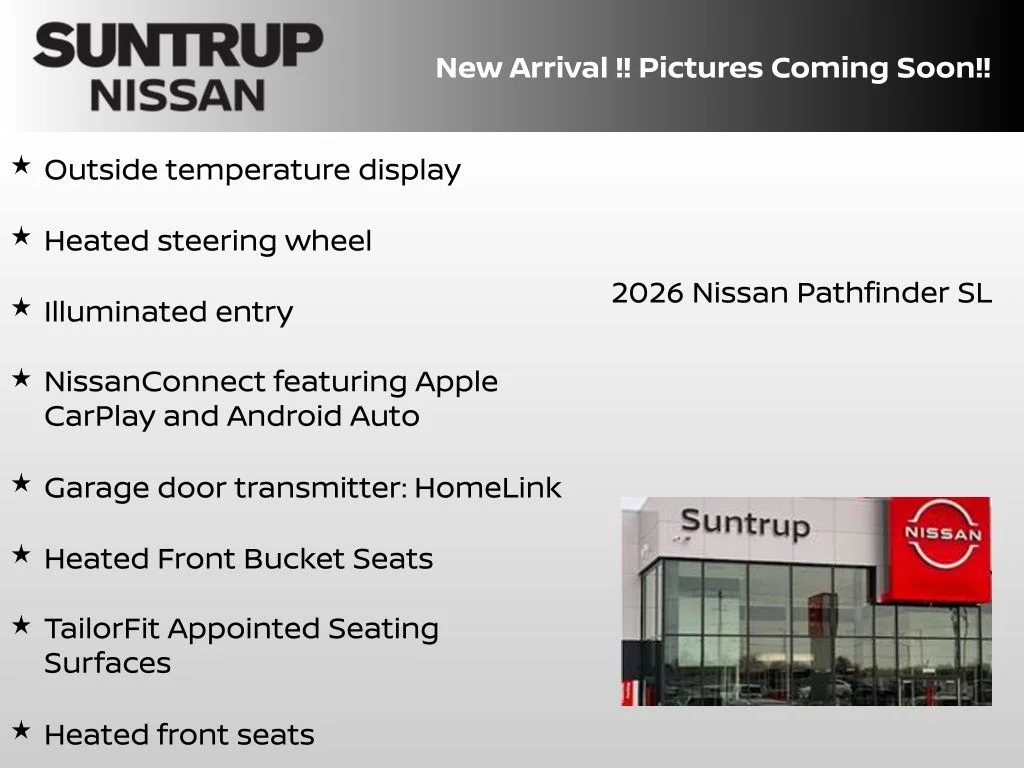 SUNTRUP NISSAN

New Arrival !! Pictures Coming Soon!!

★ Outside temperature display

★ Heated steering wheel

★ Illuminated entry

★ NissanConnect featuring Apple CarPlay and Android Auto

★ Garage door transmitter: HomeLink

★ Heated Front Bucket Seats

★ TailorFit Appointed Seating Surfaces

★ Heated front seats

2026 Nissan Pathfinder SL

Suntrup

NISSAN